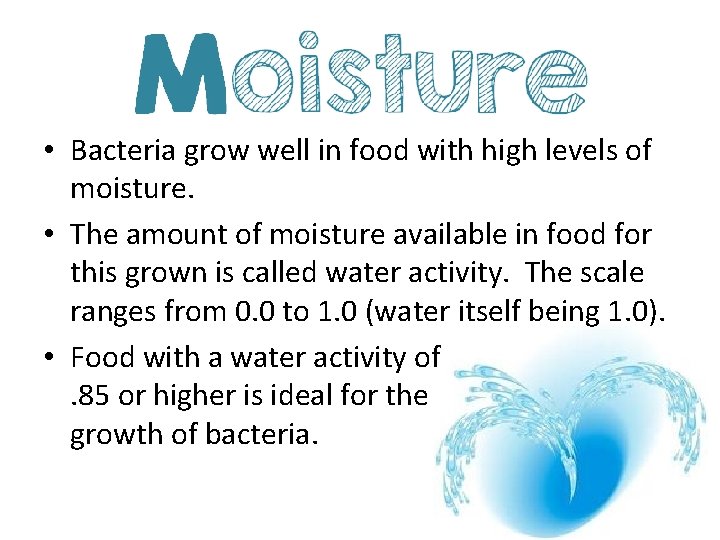 Moisture

• Bacteria grow well in food with high levels of moisture.

• The amount of moisture available in food for this grown is called water activity. The scale ranges from 0.0 to 1.0 (water itself being 1.0).

• Food with a water activity of .85 or higher is ideal for the growth of bacteria.